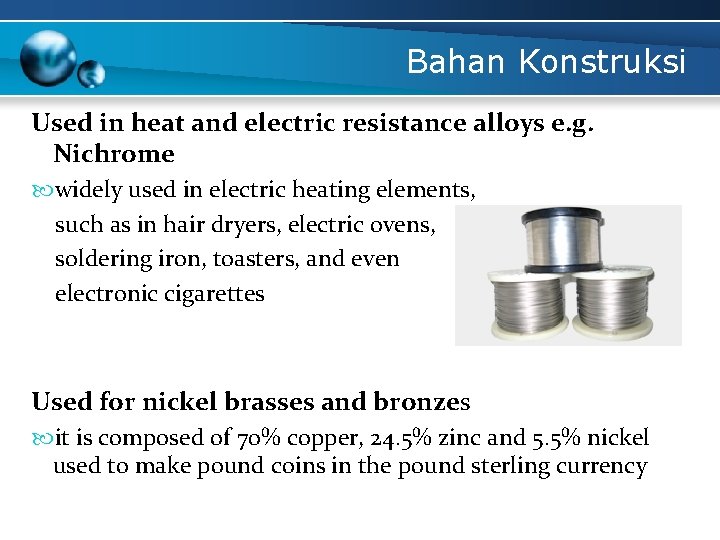 Bahan Konstruksi

Used in heat and electric resistance alloys e.g. Nichrome

widely used in electric heating elements, such as in hair dryers, electric ovens, soldering iron, toasters, and even electronic cigarettes

Used for nickel brasses and bronzes

it is composed of 70% copper, 24.5% zinc and 5.5% nickel used to make pound coins in the pound sterling currency